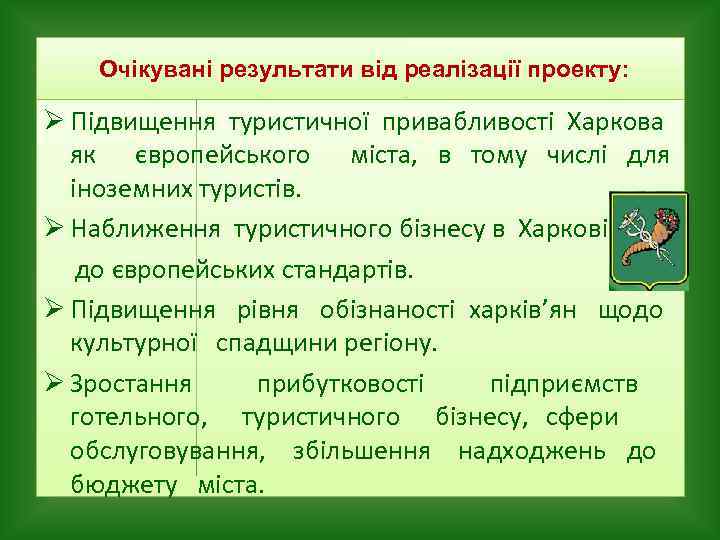 Очікувані результати від реалізації проекту:

➢ Підвищення туристичної привабливості Харкова як європейського міста, в тому числі для іноземних туристів.

➢ Наближення туристичного бізнесу в Харкові до європейських стандартів.

➢ Підвищення рівня обізнаності харків'ян щодо культурної спадщини регіону.

➢ Зростання прибутковості підприємств готельного, туристичного бізнесу, сфери обслуговування, збільшення надходжень до бюджету міста.